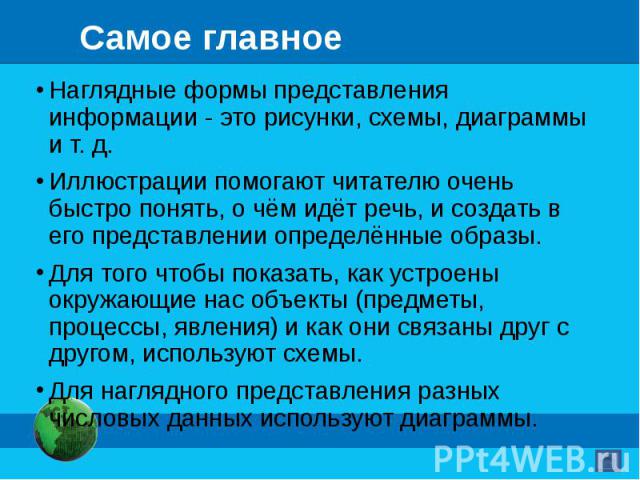 Самое главное

• Наглядные формы представления информации - это рисунки, схемы, диаграммы и т. д.

• Иллюстрации помогают читателю очень быстро понять, о чём идёт речь, и создать в его представлении определённые образы.

• Для того чтобы показать, как устроены окружающие нас объекты (предметы, процессы, явления) и как они связаны друг с другом, используют схемы.

• Для наглядного представления разных числовых данных используют диаграммы.

PPt4WEB.ru